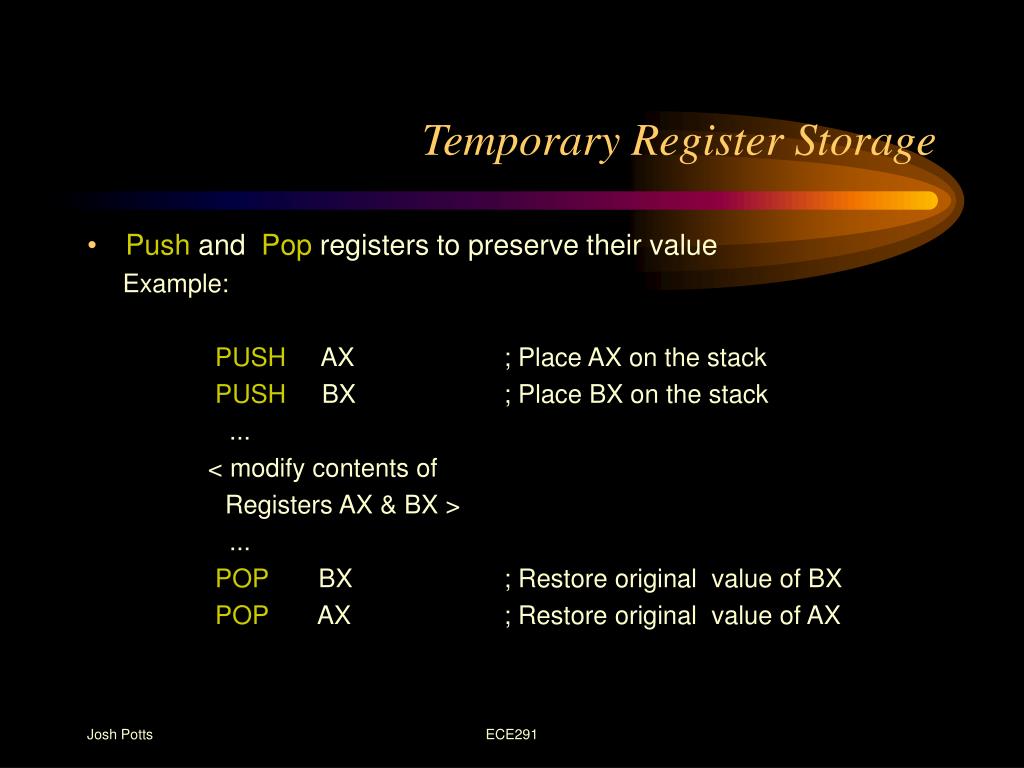 Temporary Register Storage

• Push and Pop registers to preserve their value
Example:

PUSH AX ; Place AX on the stack
PUSH BX ; Place BX on the stack
...
< modify contents of
Registers AX & BX >
...
POP BX ; Restore original value of BX
POP AX ; Restore original value of AX

Josh Potts

ECE291